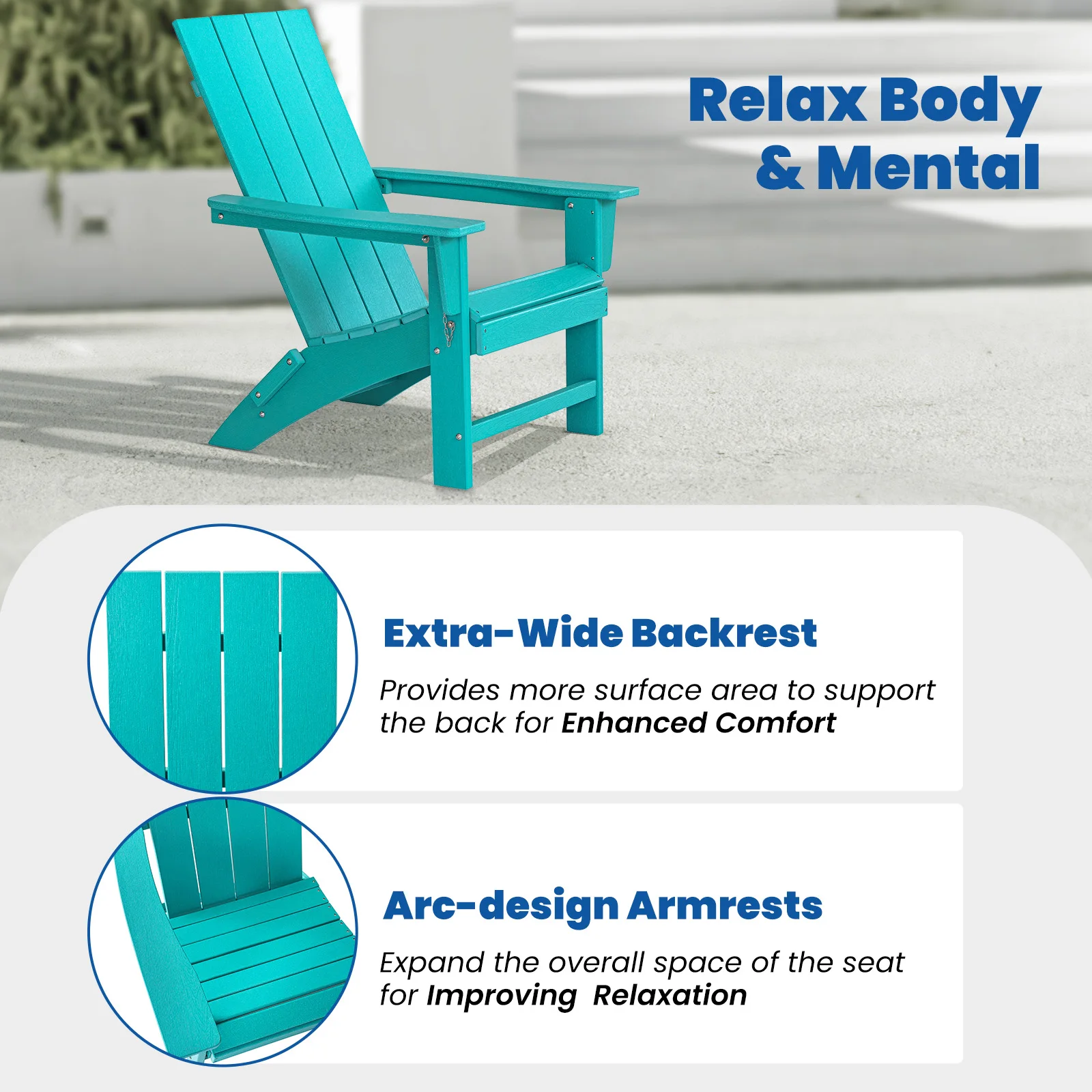 Relax Body
& Mental

Extra-Wide Backrest

Provides more surface area to support the back for Enhanced Comfort

Arc-design Armrests

Expand the overall space of the seat for Improving Relaxation